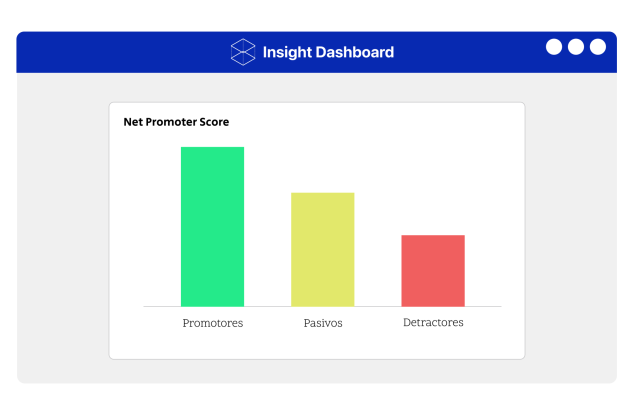 Insight Dashboard

Net Promoter Score

Promotores
Pasivos
Detractores